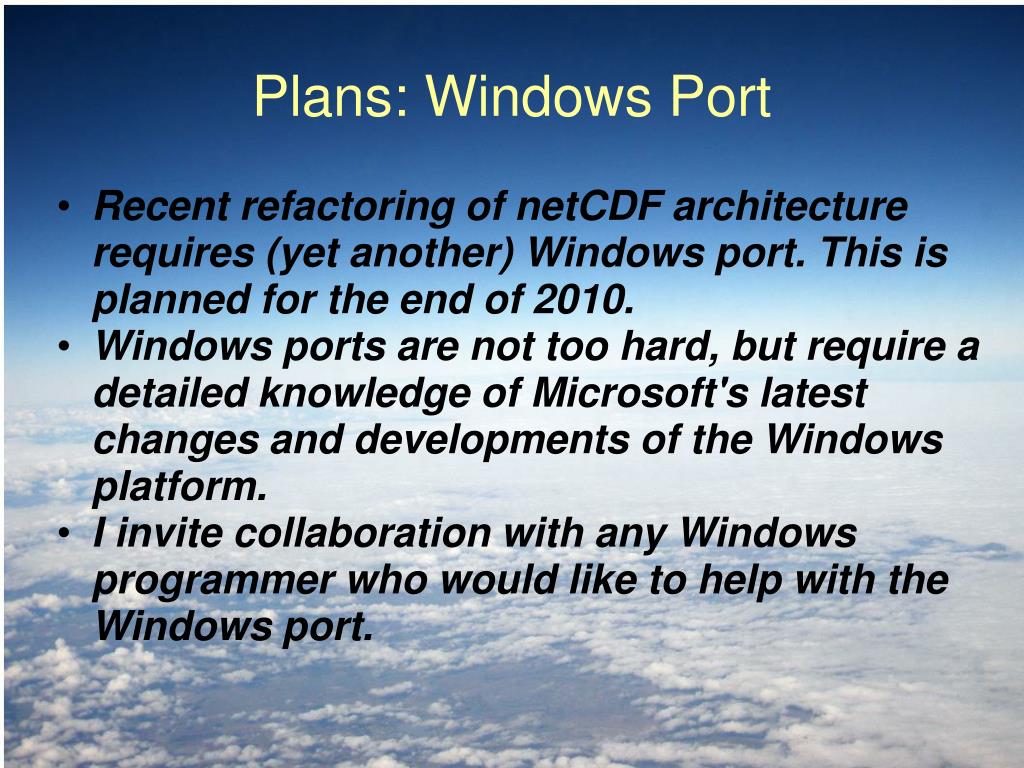 Plans: Windows Port

• Recent refactoring of netCDF architecture requires (yet another) Windows port. This is planned for the end of 2010.
• Windows ports are not too hard, but require a detailed knowledge of Microsoft's latest changes and developments of the Windows platform.
• I invite collaboration with any Windows programmer who would like to help with the Windows port.